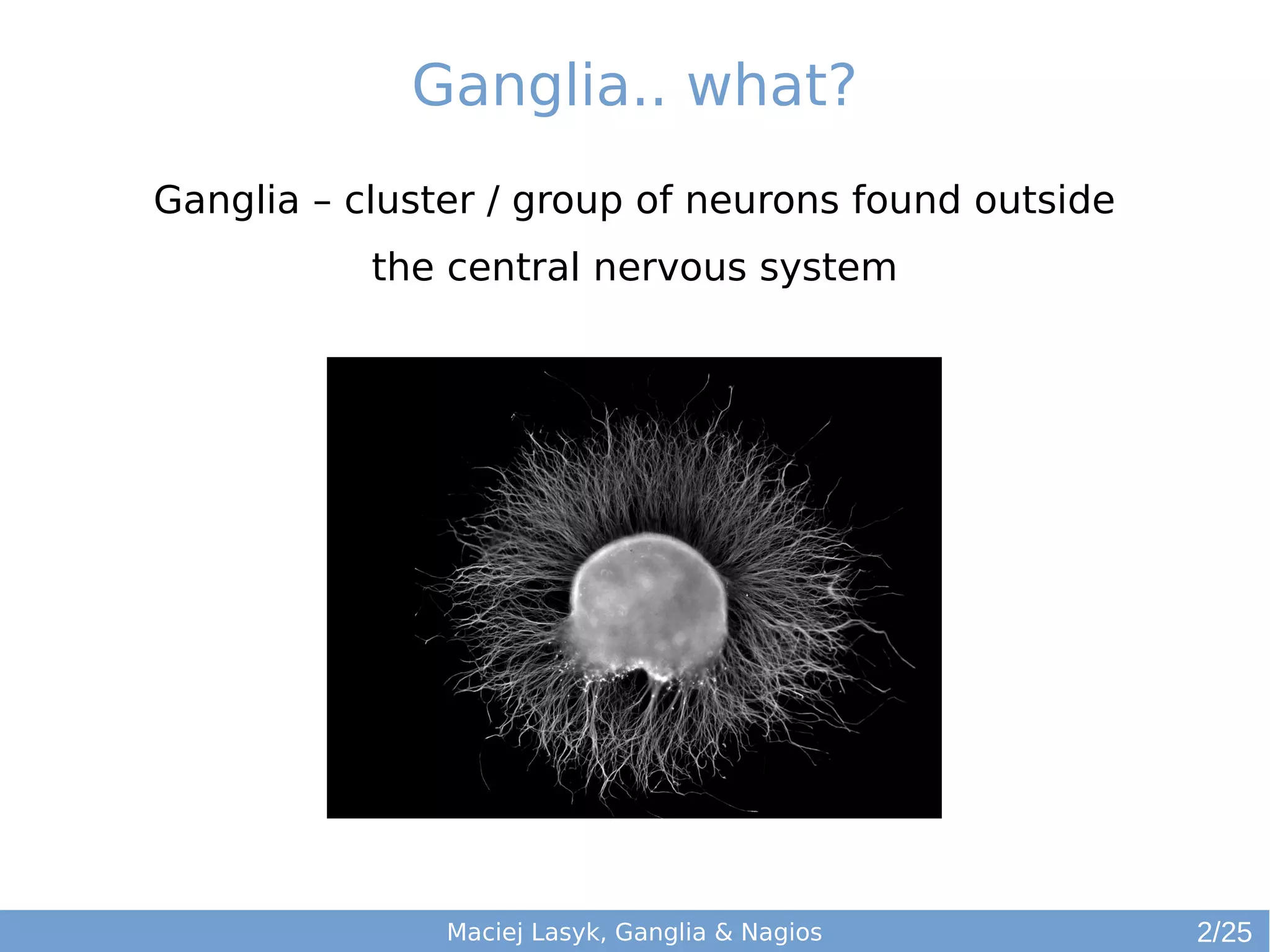 Ganglia.. what?

Ganglia – cluster / group of neurons found outside the central nervous system

Maciej Lasyk, Ganglia & Nagios

2/25